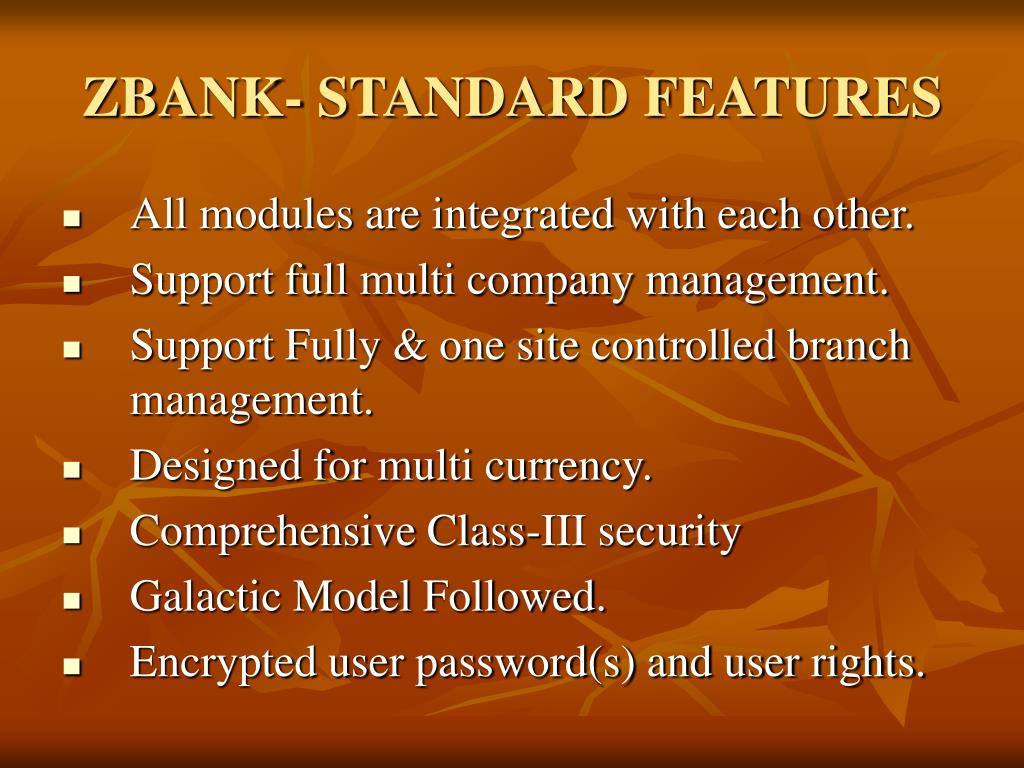 ZBANK- STANDARD FEATURES

- All modules are integrated with each other.
- Support full multi company management.
- Support Fully & one site controlled branch management.
- Designed for multi currency.
- Comprehensive Class-III security
- Galactic Model Followed.
- Encrypted user password(s) and user rights.